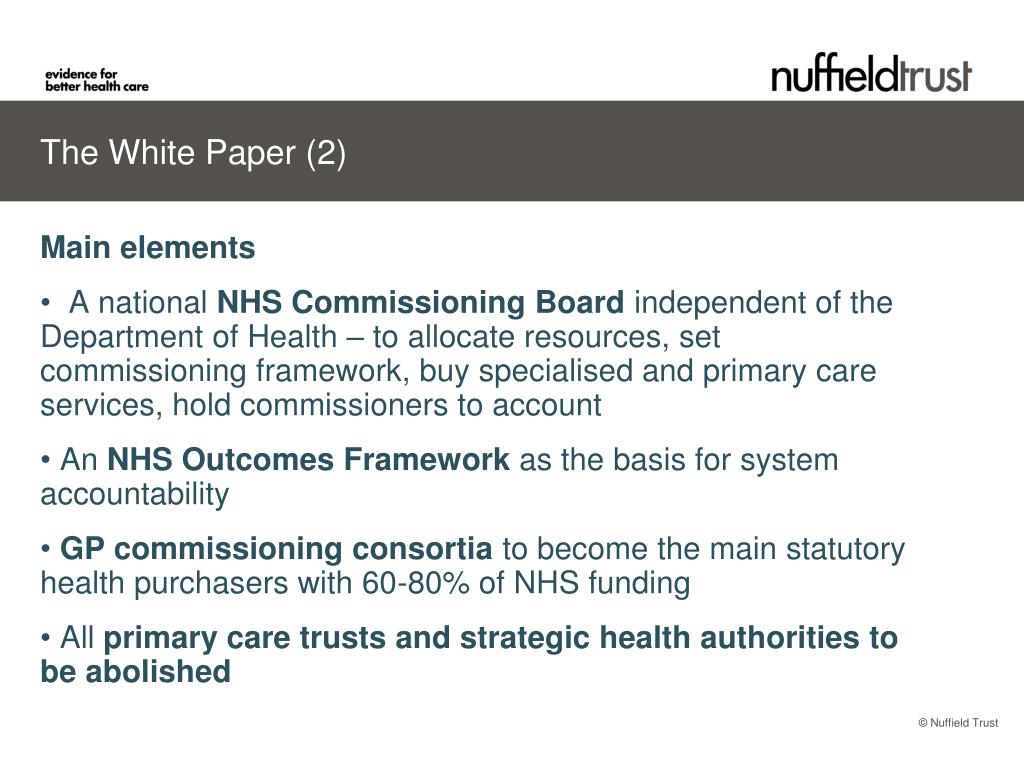 evidence for
better health care

nuffieldtrust

The White Paper (2)

Main elements

• A national NHS Commissioning Board independent of the Department of Health – to allocate resources, set commissioning framework, buy specialised and primary care services, hold commissioners to account

• An NHS Outcomes Framework as the basis for system accountability

• GP commissioning consortia to become the main statutory health purchasers with 60-80% of NHS funding

• All primary care trusts and strategic health authorities to be abolished

© Nuffield Trust